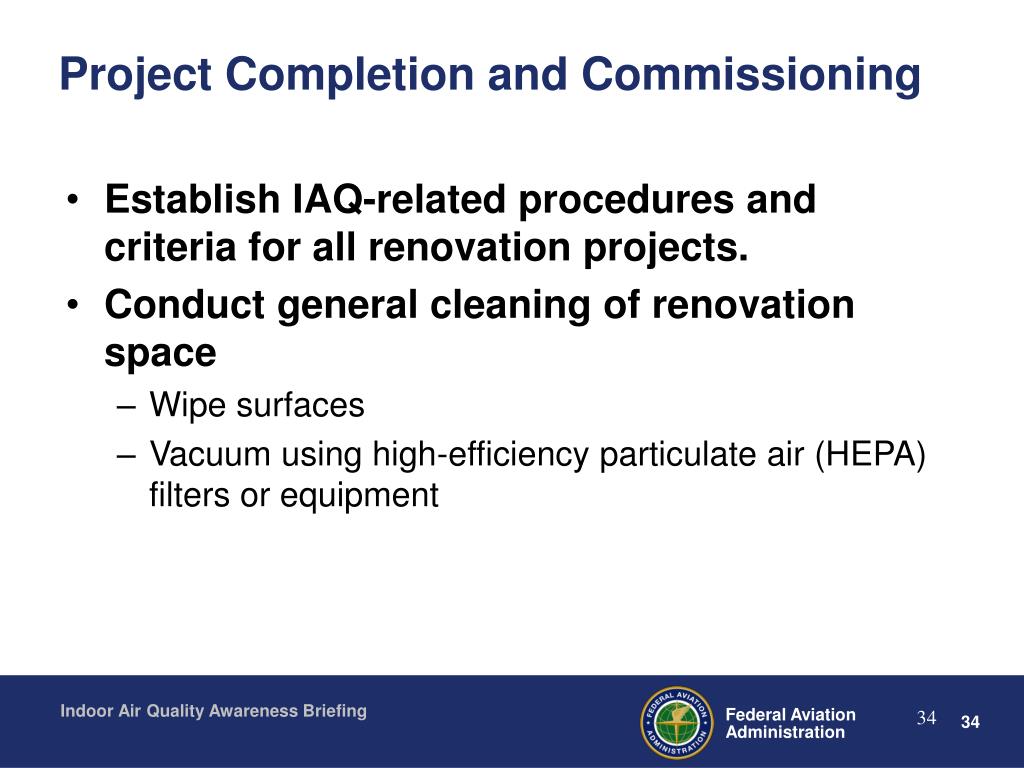 Project Completion and Commissioning

• Establish IAQ-related procedures and criteria for all renovation projects.
• Conduct general cleaning of renovation space
– Wipe surfaces
– Vacuum using high-efficiency particulate air (HEPA) filters or equipment

Indoor Air Quality Awareness Briefing

FEDERAL AVIATION ADMINISTRATION

Federal Aviation Administration

34 34